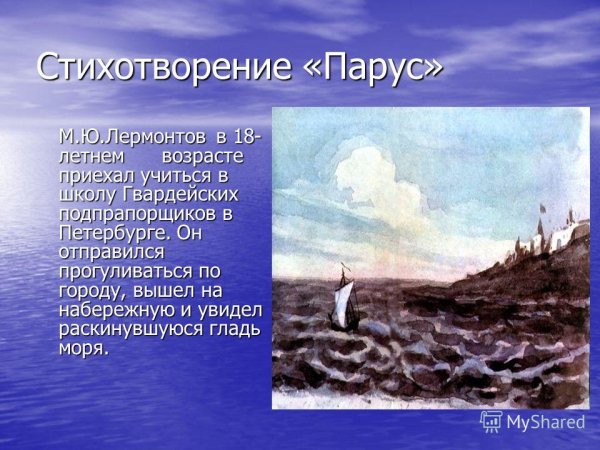 Стихотворение «Парус»

М.Ю.Лермонтов в 18-летнем возрасте приехал учиться в школу Гвардейских подпрапорщиков в Петербурге. Он отправился прогуливаться по городу, вышел на набережную и увидел раскинувшуюся гладь моря.

MyShared